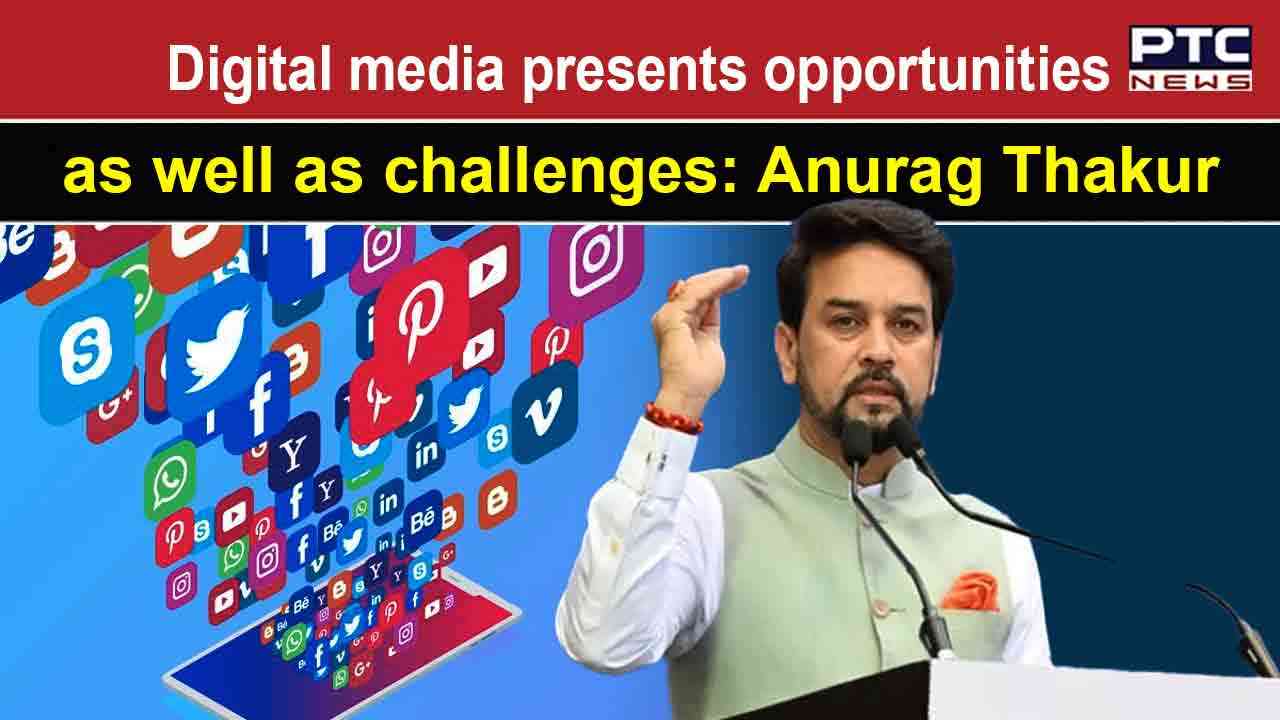 Digital media presents opportunities
PTC NEWS
as well as challenges: Anurag Thakur